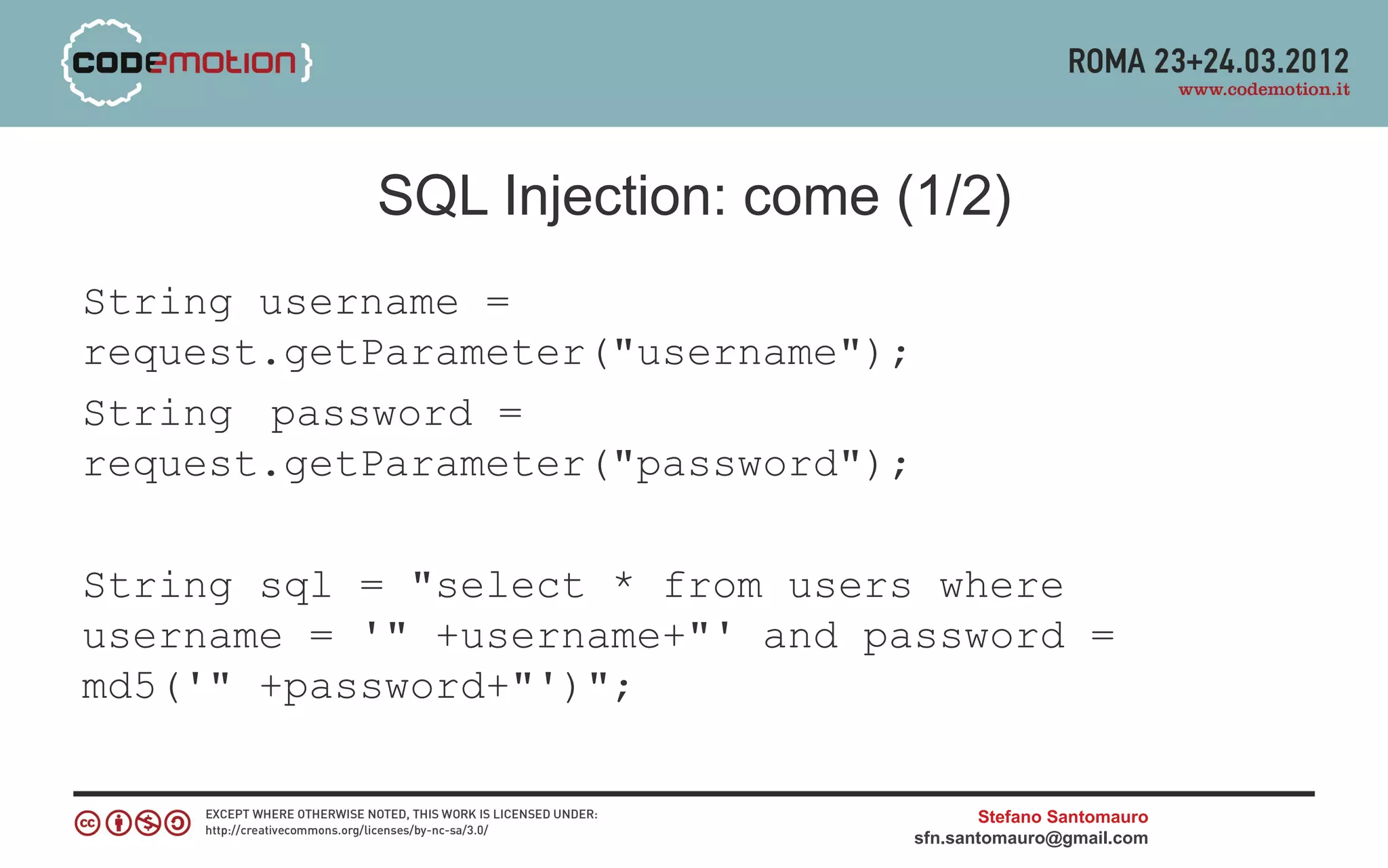 {codemotion}

ROMA 23+24.03.2012
www.codemotion.it

SQL Injection: come (1/2)

String username = request.getParameter("username");
String password = request.getParameter("password");

String sql = "select * from users where username = '" +username+"' and password = md5('" +password+"')";

EXCEPT WHERE OTHERWISE NOTED, THIS WORK IS LICENSED UNDER:
http://creativecommons.org/licenses/by-nc-sa/3.0/

Stefano Santomauro
sfn.santomauro@gmail.com